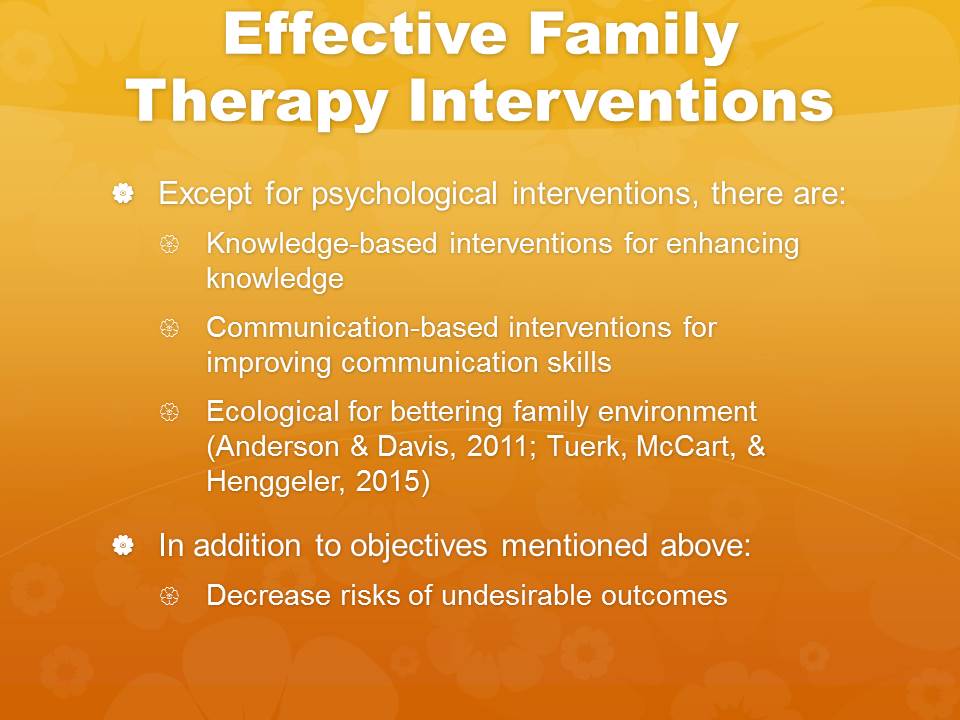 Effective Family Therapy Interventions

Except for psychological interventions, there are:

Knowledge-based interventions for enhancing knowledge

Communication-based interventions for improving communication skills

Ecological for bettering family environment (Anderson & Davis, 2011; Tuerk, McCart, & Henggeler, 2015)

In addition to objectives mentioned above:

Decrease risks of undesirable outcomes